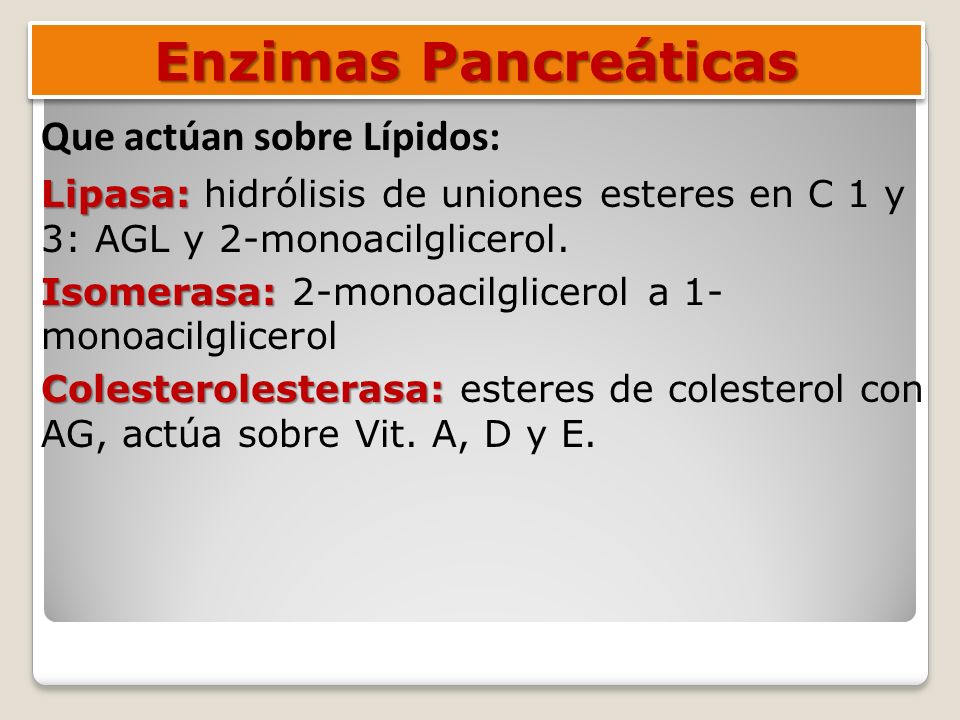 Enzimas Pancreáticas

Que actúan sobre Lípidos:

Lipasa: hidrólisis de uniones esteres en C 1 y 3: AGL y 2-monoacilglicerol.

Isomerasa: 2-monoacilglicerol a 1-monoacilglicerol

Colesterolesterasa: esteres de colesterol con AG, actúa sobre Vit. A, D y E.